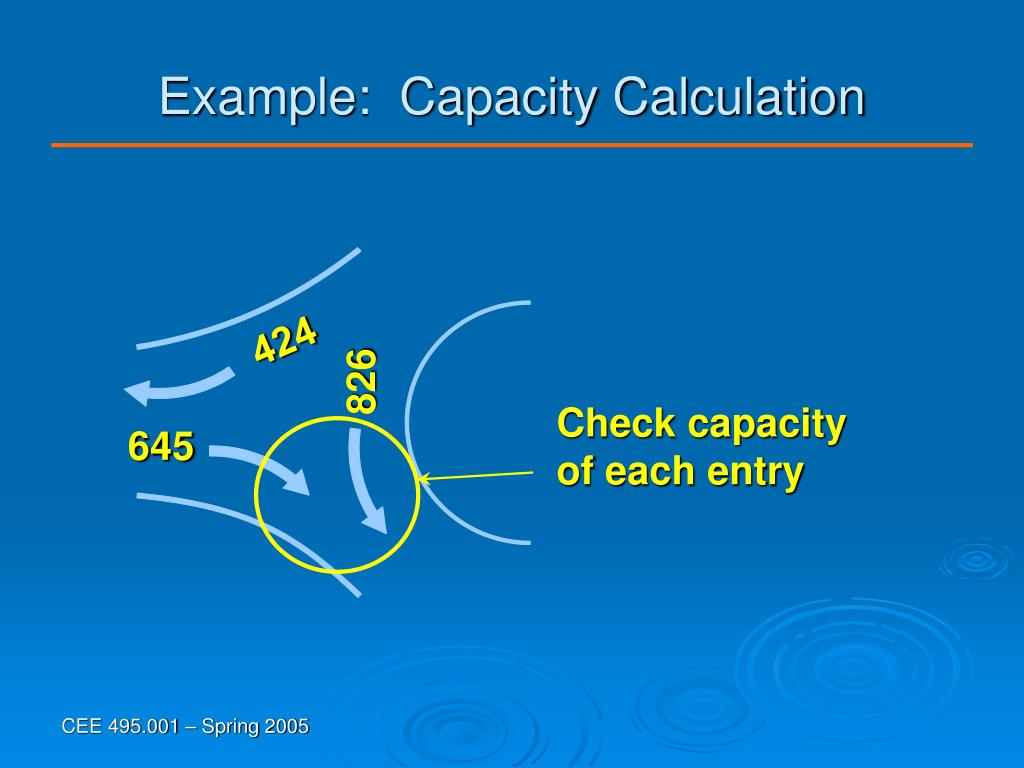 Example: Capacity Calculation

424

826

645

Check capacity of each entry

CEE 495.001 – Spring 2005